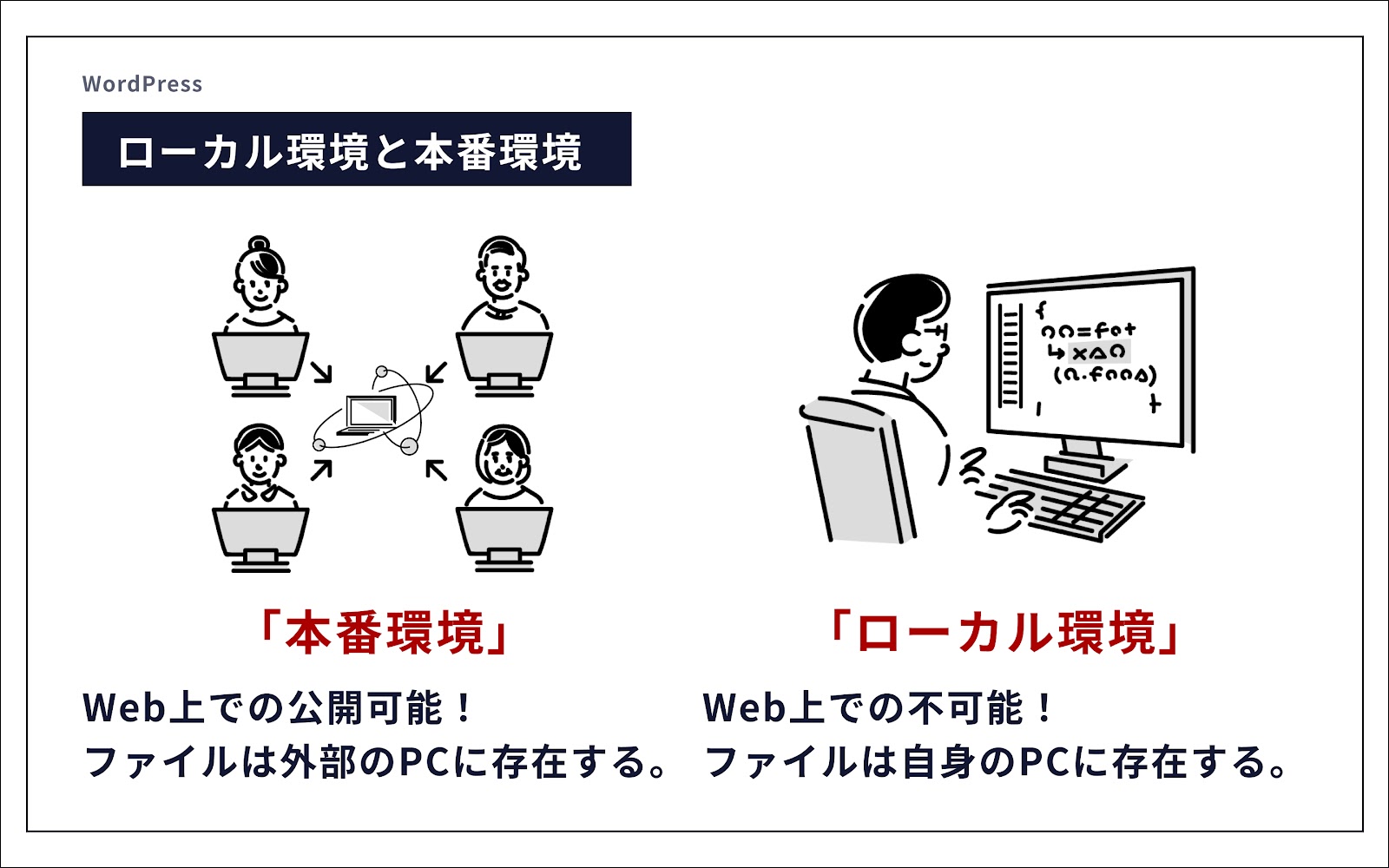 WordPress

ローカル環境と本番環境

「本番環境」

Web上での公開可能！
ファイルは外部のPCに存在する。

「ローカル環境」

Web上での不可能！
ファイルは自身のPCに存在する。